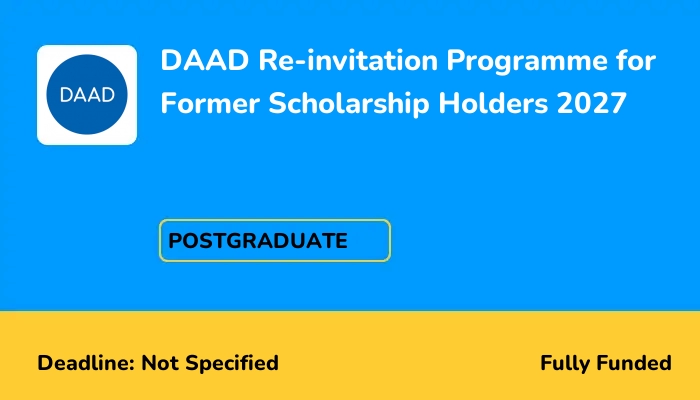 DAAD

DAAD Re-invitation Programme for Former Scholarship Holders 2027

POSTGRADUATE

Deadline: Not Specified

Fully Funded